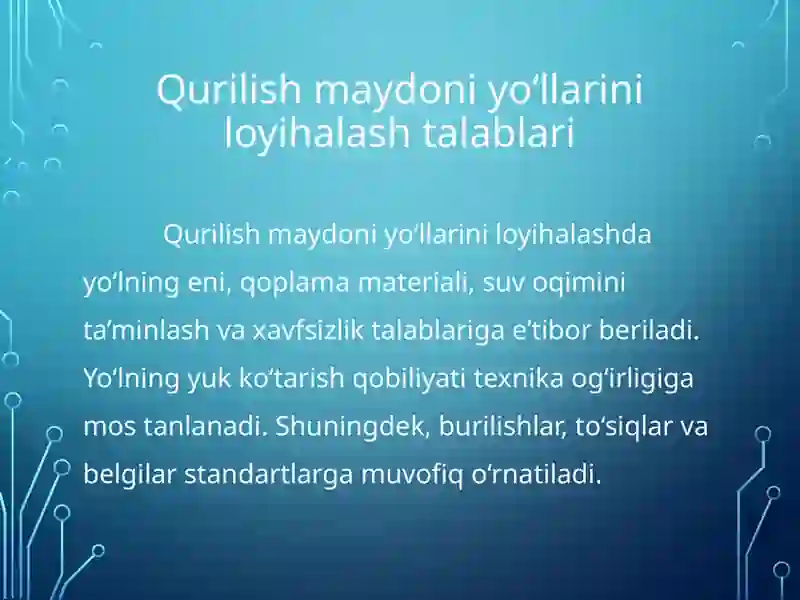 Qurilish maydoni yo‘llarini loyihalash talablari

Qurilish maydoni yo‘llarini loyihalashda yo‘lning eni, qoplama materiali, suv oqimini ta’minlash va xavfsizlik talablariga e’tibor beriladi. Yo‘lning yuk ko‘tarish qobiliyati texnika og‘irligiga mos tanlanadi. Shuningdek, burilishlar, to‘siqlar va belgilar standartlarga muvofiq o‘rnatiladi.